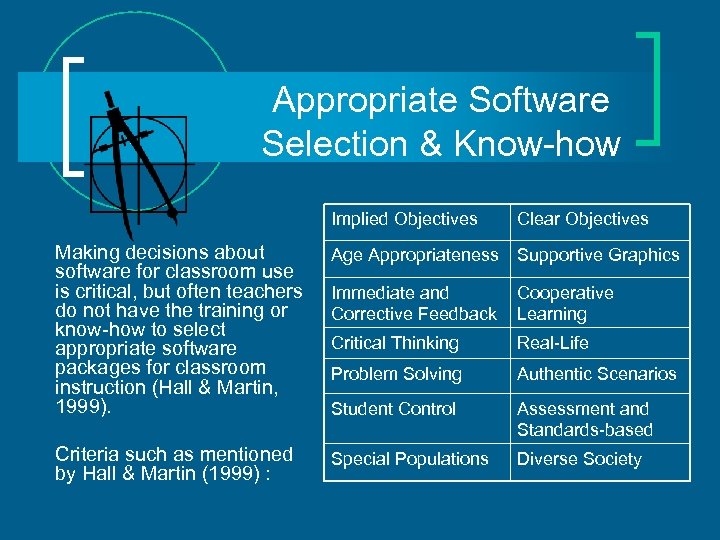 Appropriate Software Selection & Know-how

Making decisions about software for classroom use is critical, but often teachers do not have the training or know-how to select appropriate software packages for classroom instruction (Hall & Martin, 1999).

Criteria such as mentioned by Hall & Martin (1999) :

| Implied Objectives | Clear Objectives |
|---|---|
| Age Appropriateness | Supportive Graphics |
| Immediate and Corrective Feedback | Cooperative Learning |
| Critical Thinking | Real-Life |
| Problem Solving | Authentic Scenarios |
| Student Control | Assessment and Standards-based |
| Special Populations | Diverse Society |